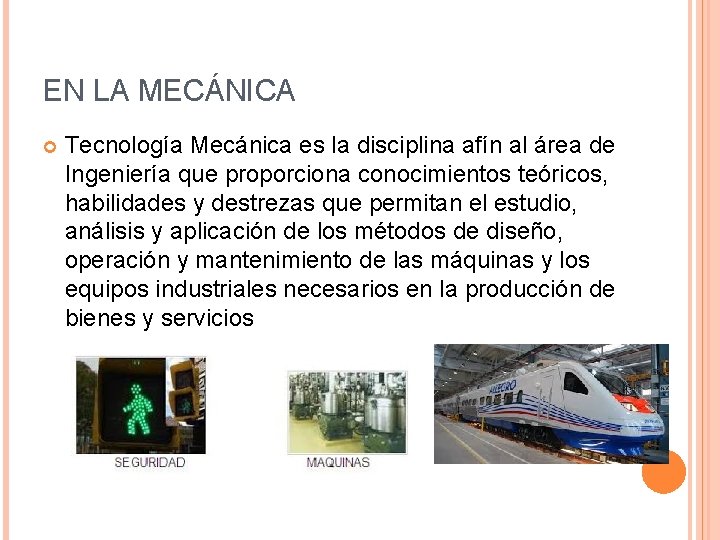 EN LA MECÁNICA

Tecnología Mecánica es la disciplina afín al área de Ingeniería que proporciona conocimientos teóricos, habilidades y destrezas que permitan el estudio, análisis y aplicación de los métodos de diseño, operación y mantenimiento de las máquinas y los equipos industriales necesarios en la producción de bienes y servicios

SEGURIDAD

MAQUINAS

ALLEGRO